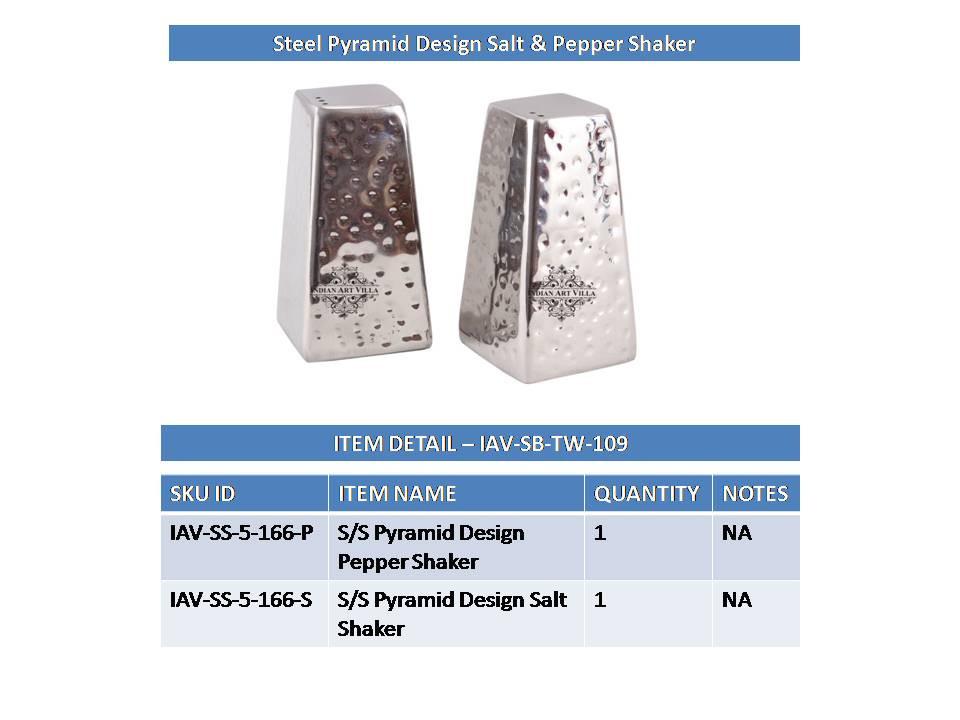 Steel Pyramid Design Salt & Pepper Shaker

INDIAN ART VILLA

INDIAN ART VILLA

ITEM DETAIL – IAV-SB-TW-109

| SKU ID | ITEM NAME | QUANTITY | NOTES |
|---|---|---|---|
| IAV-SS-5-166-P | S/S Pyramid Design Pepper Shaker | 1 | NA |
| IAV-SS-5-166-S | S/S Pyramid Design Salt Shaker | 1 | NA |